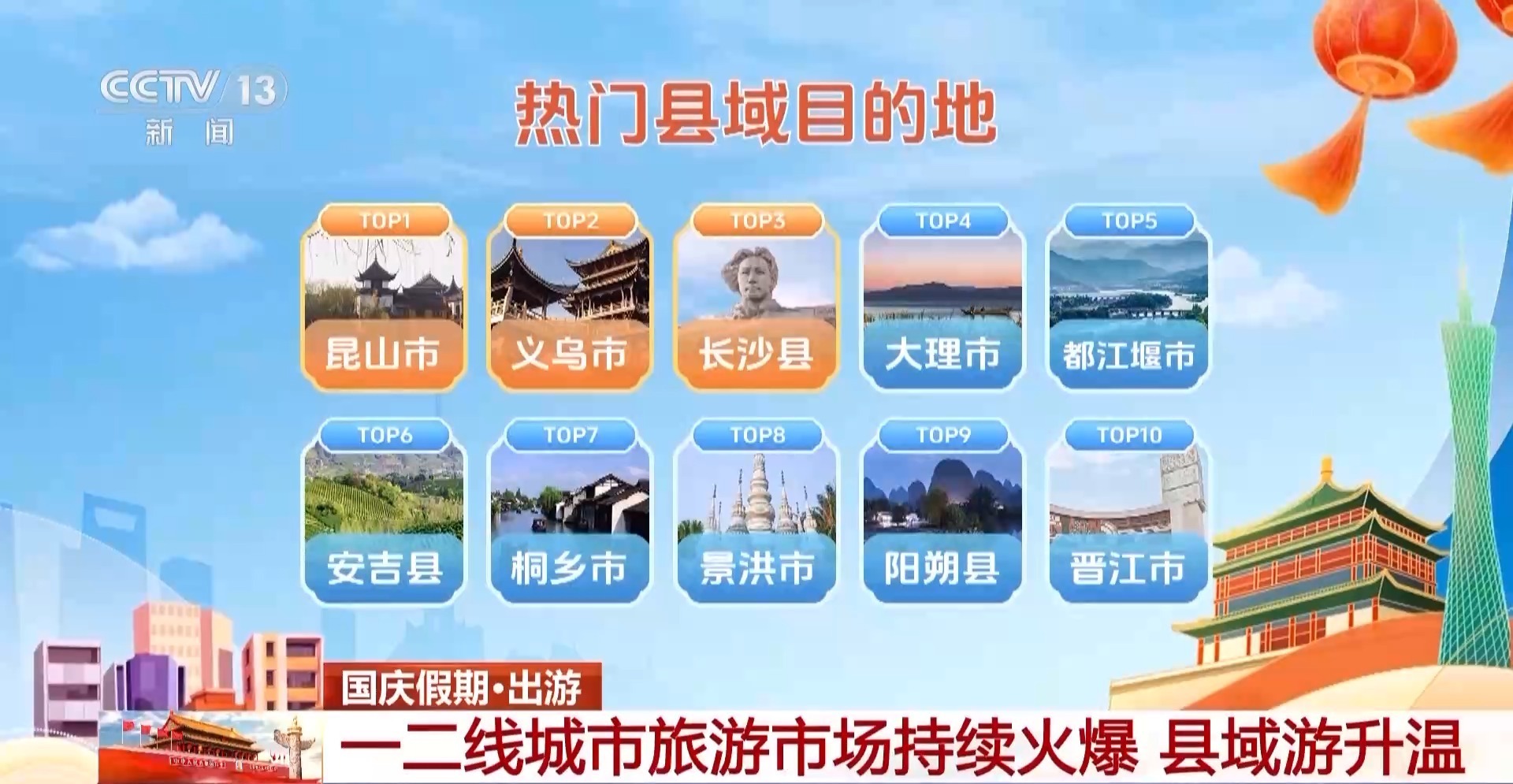 CCTV 13
新闻

热门县域目的地

TOP1
昆山市

TOP2
义乌市

TOP3
长沙县

TOP4
大理市

TOP5
都江堰市

TOP6
安吉县

TOP7
桐乡市

TOP8
景洪市

TOP9
阳朔县

TOP10
晋江市

国庆假期·出游
一二线城市旅游市场持续火爆 县域游升温